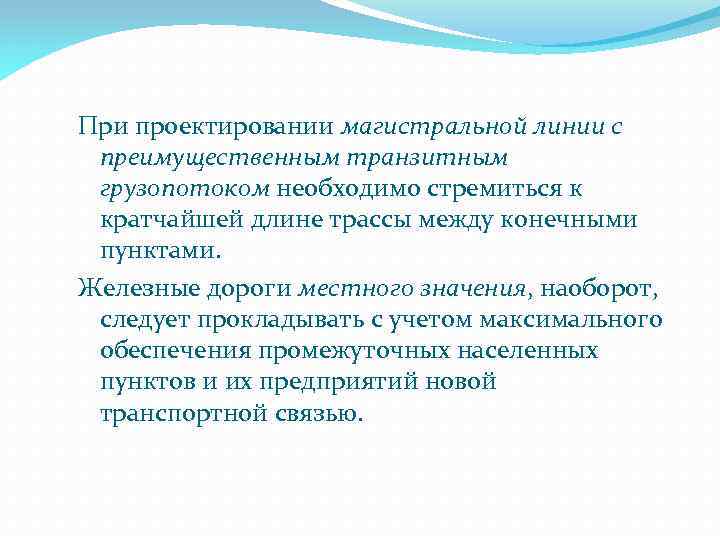 При проектировании магистральной линии с преимущественным транзитным грузопотоком необходимо стремиться к кратчайшей длине трассы между конечными пунктами.

Железные дороги местного значения, наоборот, следует прокладывать с учетом максимального обеспечения промежуточных населенных пунктов и их предприятий новой транспортной связью.